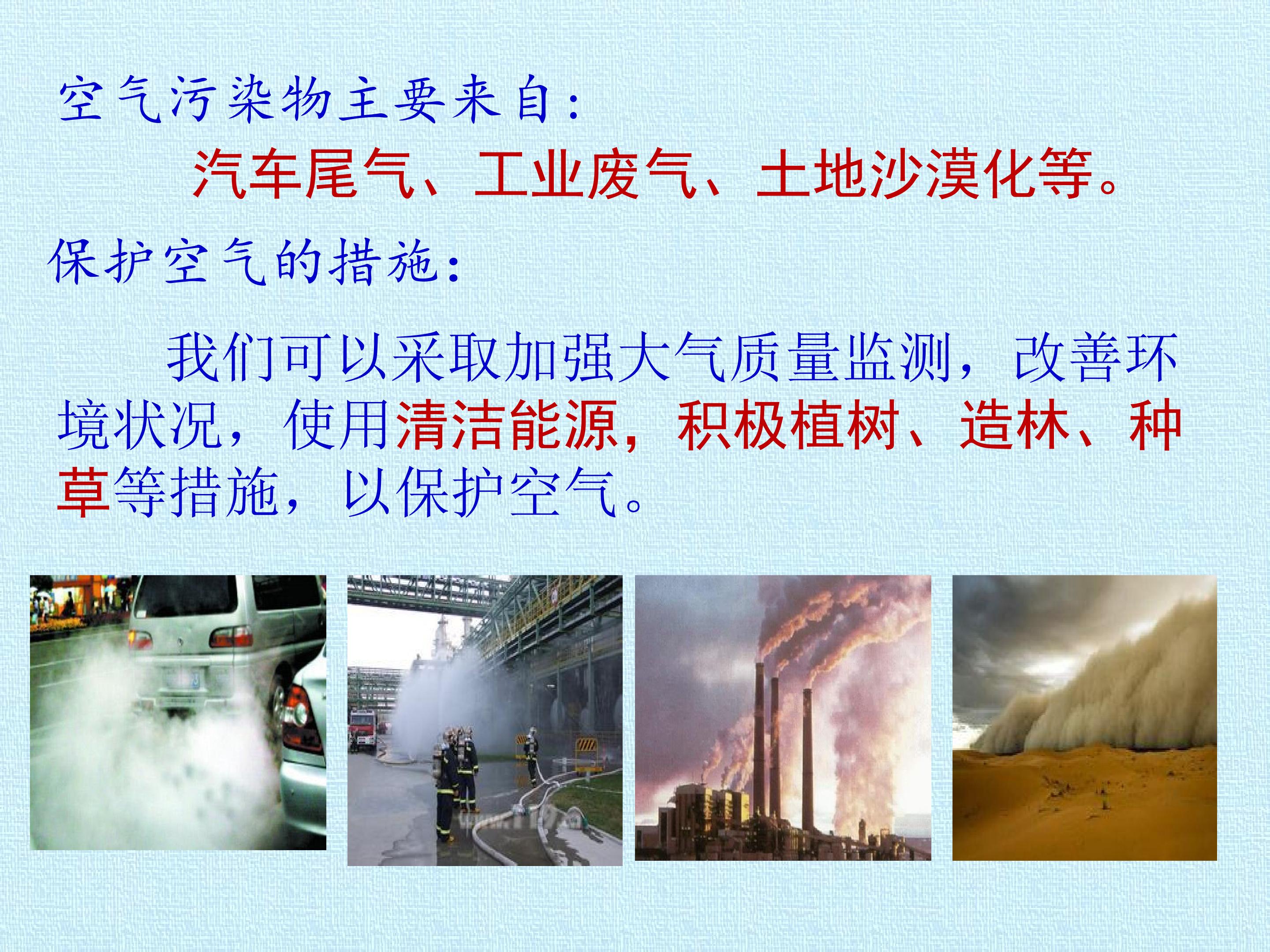 空气污染物主要来自:

汽车尾气、工业废气、土地沙漠化等。

保护空气的措施:

我们可以采取加强大气质量监测，改善环境状况，使用清洁能源，积极植树、造林、种草等措施，以保护空气。